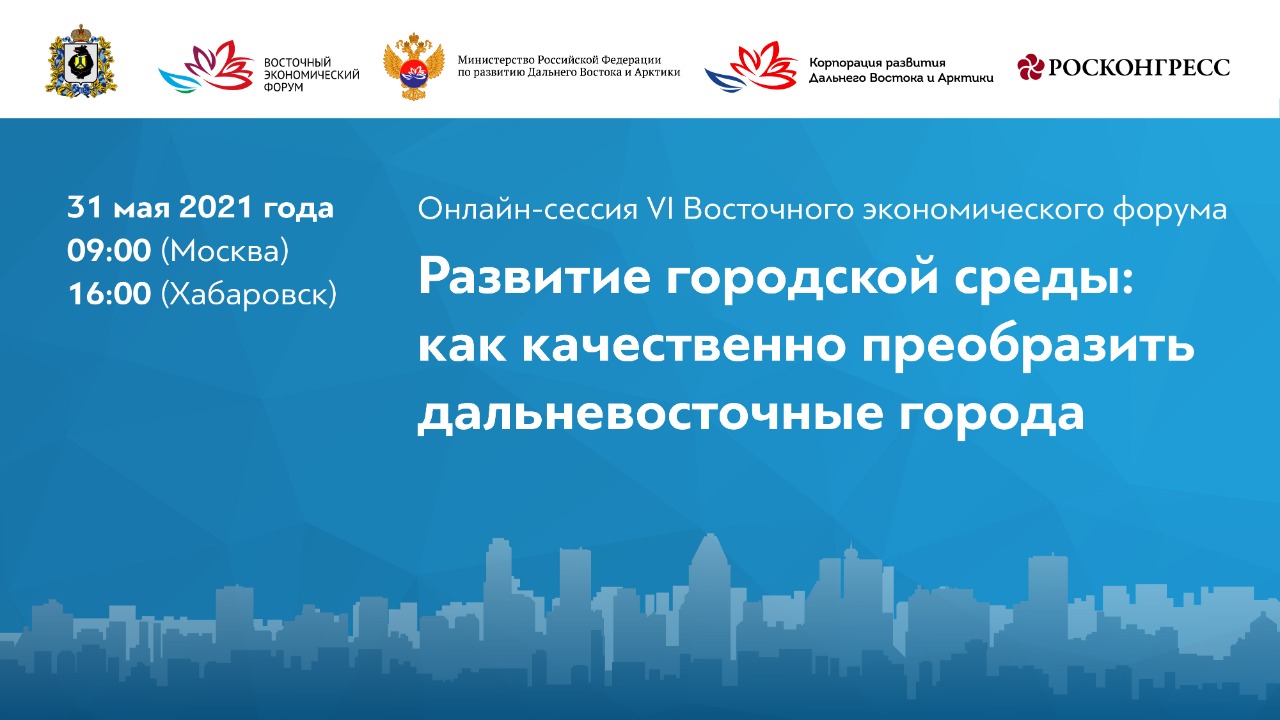 ВОСТОЧНЫЙ ЭКОНОМИЧЕСКИЙ ФОРУМ

Министерство Российской Федерации по развитию Дальнего Востока и Арктики

Корпорация развития Дальнего Востока и Арктики

РОСКОНГРЕСС

31 мая 2021 года
09:00 (Москва)
16:00 (Хабаровск)

Онлайн-сессия VI Восточного экономического форума

Развитие городской среды: как качественно преобразить дальневосточные города